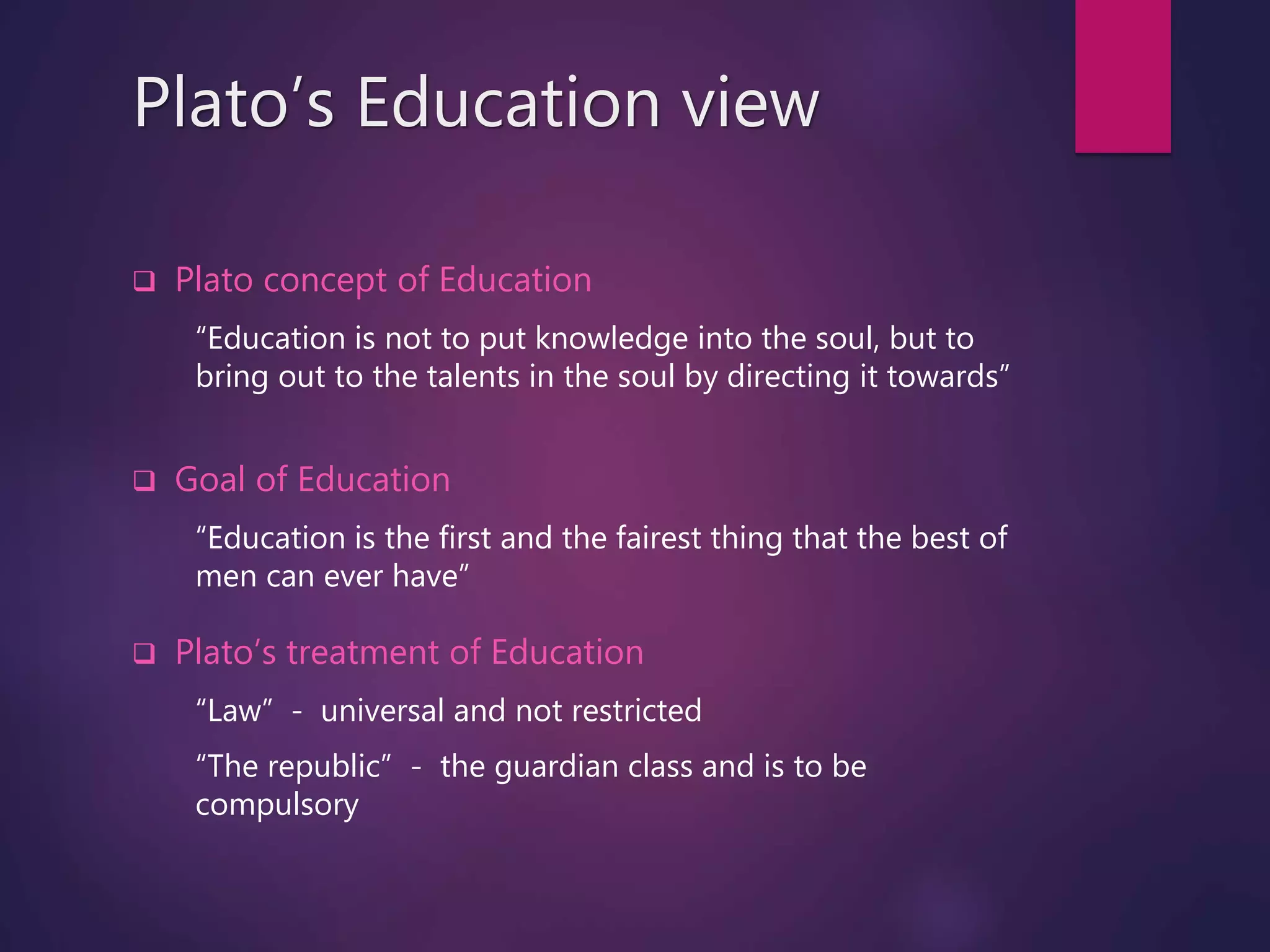 Plato’s Education view

❑ Plato concept of Education

“Education is not to put knowledge into the soul, but to bring out to the talents in the soul by directing it towards”

❑ Goal of Education

“Education is the first and the fairest thing that the best of men can ever have”

❑ Plato’s treatment of Education

“Law” - universal and not restricted

“The republic” - the guardian class and is to be compulsory